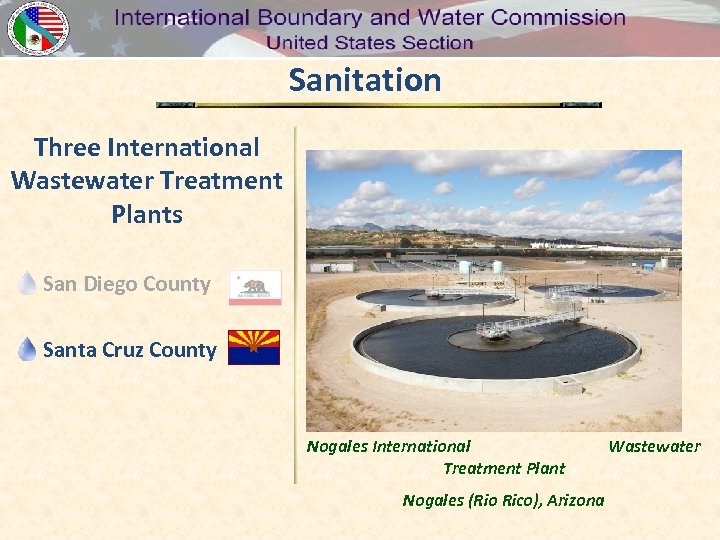 International Boundary and Water Commission
United States Section

Sanitation

Three International Wastewater Treatment Plants

San Diego County

Santa Cruz County

Nogales International Wastewater Treatment Plant

Nogales (Rio Rico), Arizona